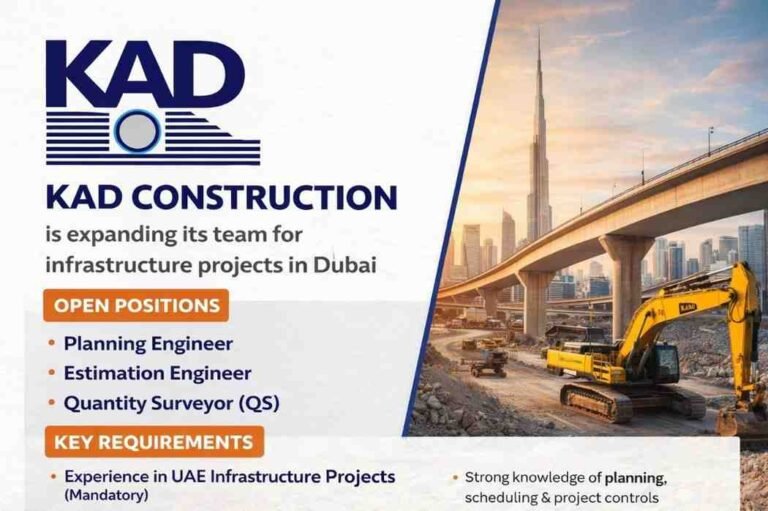 KAD

KAD CONSTRUCTION
is expanding its team for infrastructure projects in Dubai

OPEN POSITIONS
• Planning Engineer
• Estimation Engineer
• Quantity Surveyor (QS)

KEY REQUIREMENTS
• Experience in UAE Infrastructure Projects (Mandatory)
• Strong knowledge of planning, scheduling & project controls

KAD